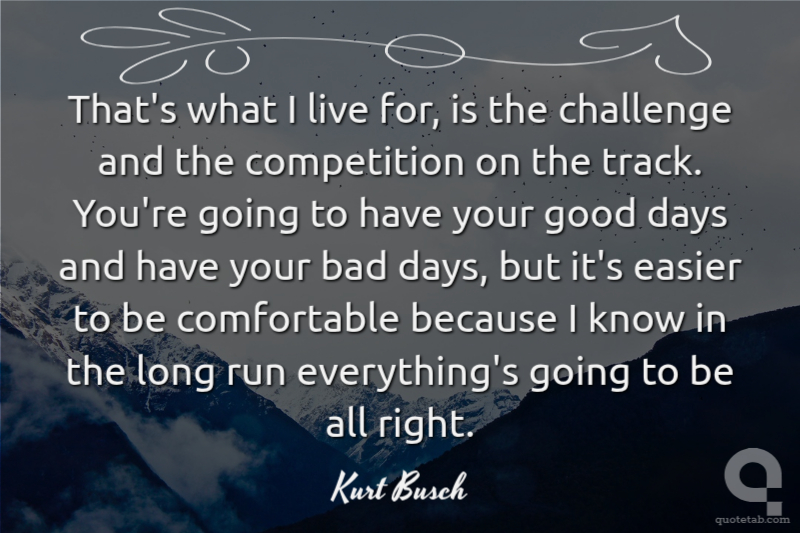 That's what I live for, is the challenge and the competition on the track. You're going to have your good days and have your bad days, but it's easier to be comfortable because I know in the long run everything's going to be all right.

Kurt Busch

quotetab.com